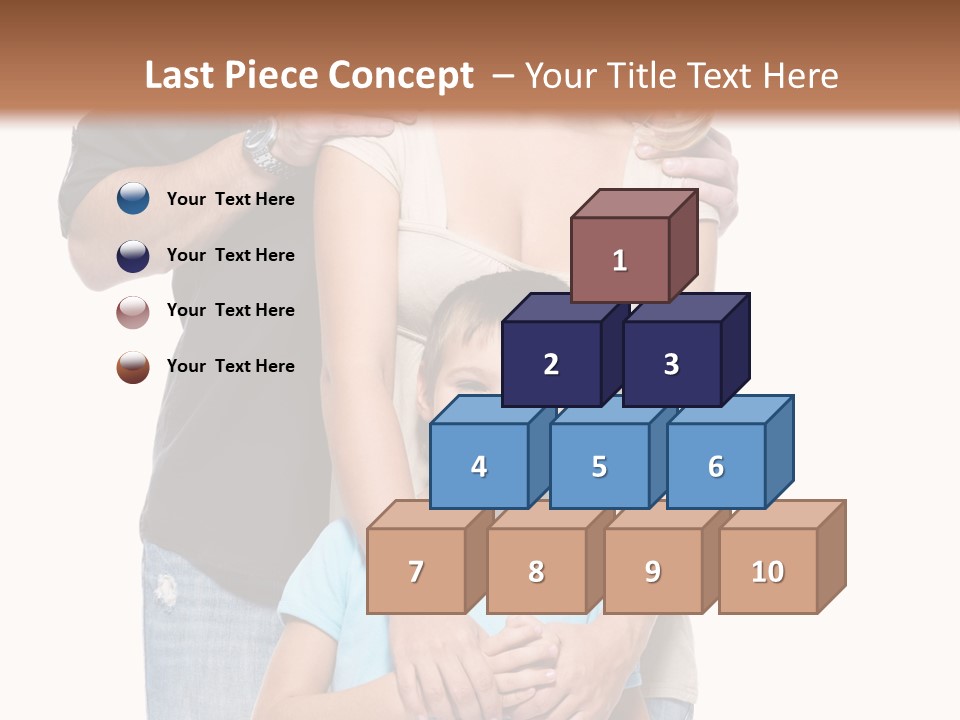 Last Piece Concept – Your Title Text Here

Your Text Here

Your Text Here

Your Text Here

Your Text Here

1

2

3

4

5

6

7

8

9

10